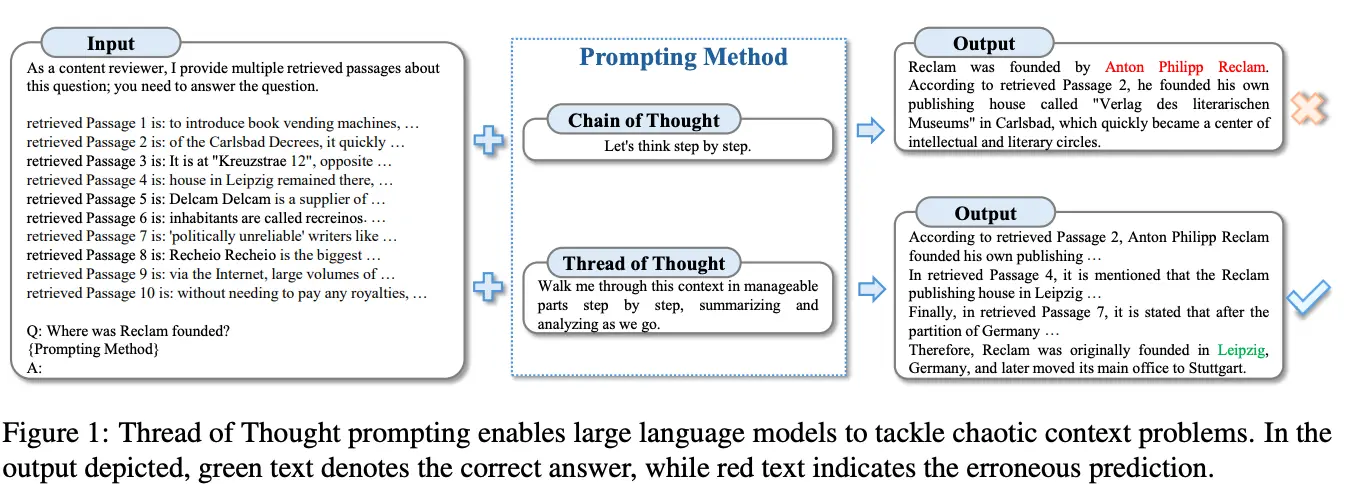 Input

As a content reviewer, I provide multiple retrieved passages about this question; you need to answer the question.

retrieved Passage 1 is: to introduce book vending machines, …
retrieved Passage 2 is: of the Carlsbad Decrees, it quickly …
retrieved Passage 3 is: It is at "Kreuzstrae 12", opposite …
retrieved Passage 4 is: house in Leipzig remained there, …
retrieved Passage 5 is: Delcam Delcam is a supplier of …
retrieved Passage 6 is: inhabitants are called recreinos. …
retrieved Passage 7 is: 'politically unreliable' writers like …
retrieved Passage 8 is: Recheio Recheio is the biggest …
retrieved Passage 9 is: via the Internet, large volumes of …
retrieved Passage 10 is: without needing to pay any royalties, …

Q: Where was Reclam founded?
{Prompting Method}
A:

Prompting Method

Chain of Thought
Let's think step by step.

Thread of Thought
Walk me through this context in manageable parts step by step, summarizing and analyzing as we go.

Output
Reclam was founded by Anton Philipp Reclam. According to retrieved Passage 2, he founded his own publishing house called "Verlag des literarischen Museums" in Carlsbad, which quickly became a center of intellectual and literary circles.

Output
According to retrieved Passage 2, Anton Philipp Reclam founded his own publishing …
In retrieved Passage 4, it is mentioned that the Reclam publishing house in Leipzig …
Finally, in retrieved Passage 7, it is stated that after the partition of Germany …
Therefore, Reclam was originally founded in Leipzig, Germany, and later moved its main office to Stuttgart.

Figure 1: Thread of Thought prompting enables large language models to tackle chaotic context problems. In the output depicted, green text denotes the correct answer, while red text indicates the erroneous prediction.